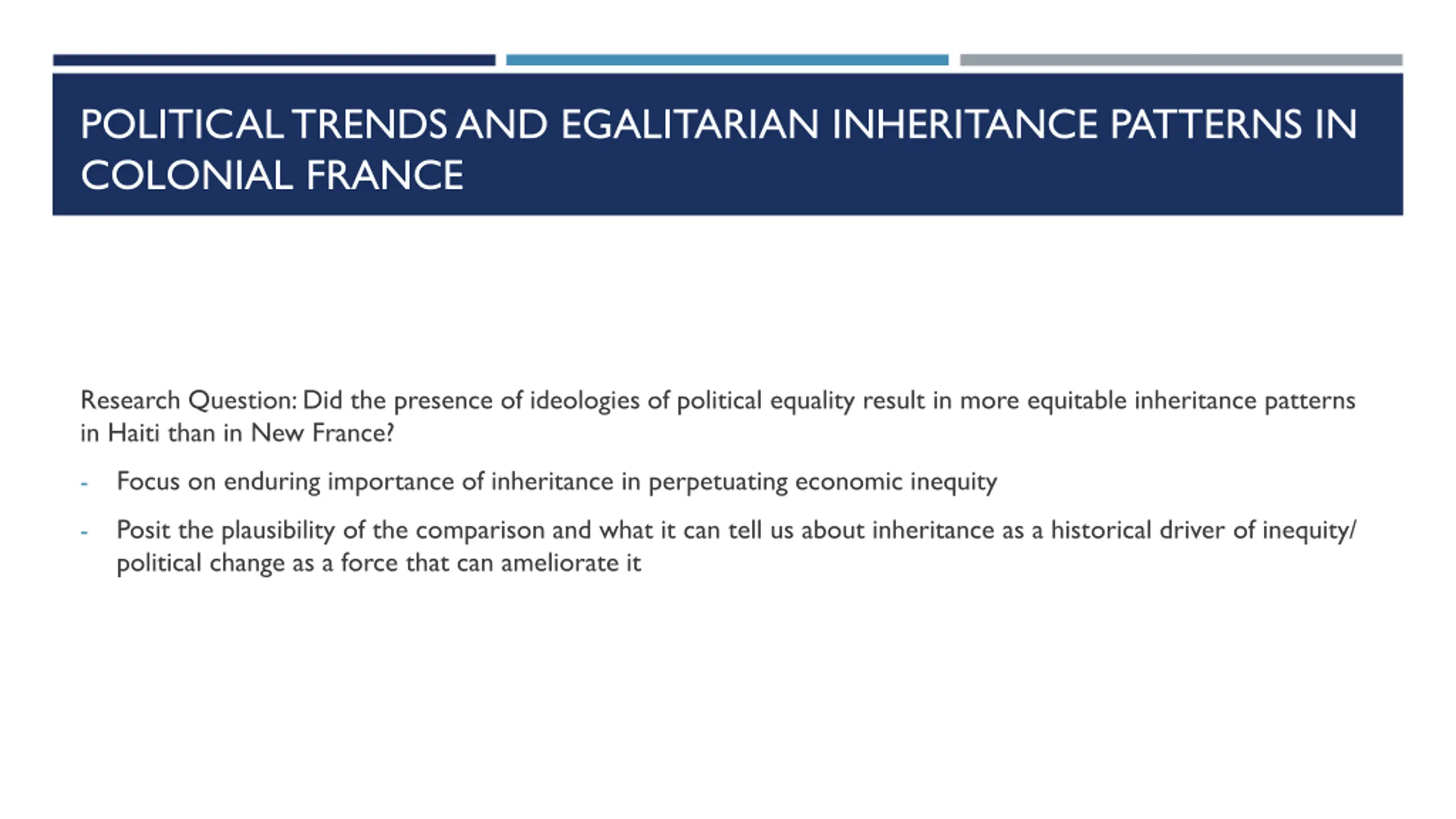 POLITICAL TRENDS AND EGALITARIAN INHERITANCE PATTERNS IN COLONIAL FRANCE

Research Question: Did the presence of ideologies of political equality result in more equitable inheritance patterns in Haiti than in New France?

- Focus on enduring importance of inheritance in perpetuating economic inequity

- Posit the plausibility of the comparison and what it can tell us about inheritance as a historical driver of inequity/ political change as a force that can ameliorate it